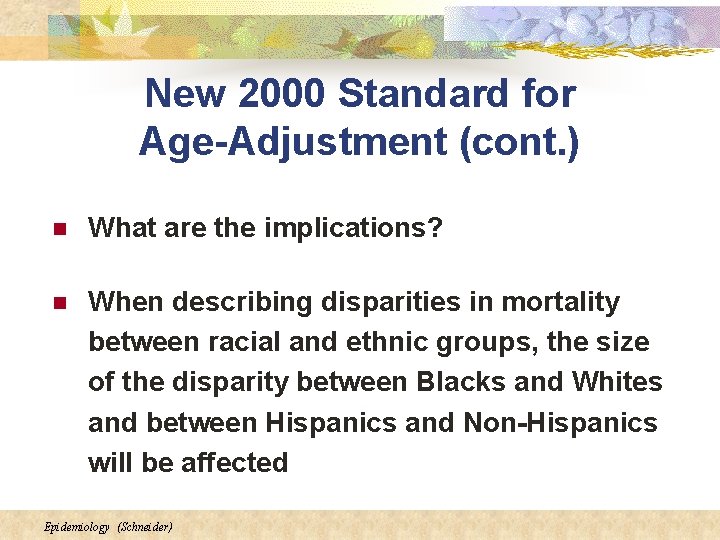 New 2000 Standard for Age-Adjustment (cont.)

What are the implications?

When describing disparities in mortality between racial and ethnic groups, the size of the disparity between Blacks and Whites and between Hispanics and Non-Hispanics will be affected

Epidemiology (Schneider)